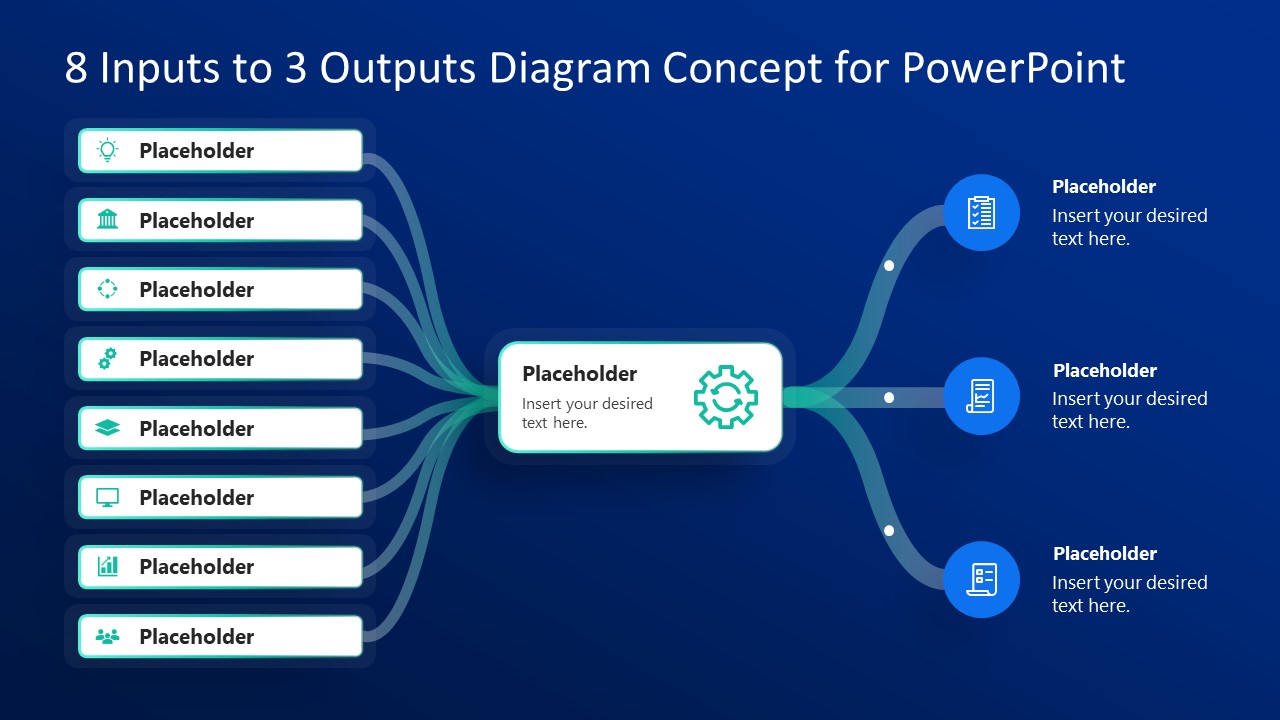 8 Inputs to 3 Outputs Diagram Concept for PowerPoint

Placeholder

Placeholder

Placeholder

Placeholder

Placeholder

Placeholder

Placeholder

Placeholder

Placeholder

Insert your desired text here.

Placeholder

Insert your desired text here.

Placeholder

Insert your desired text here.

Placeholder

Insert your desired text here.